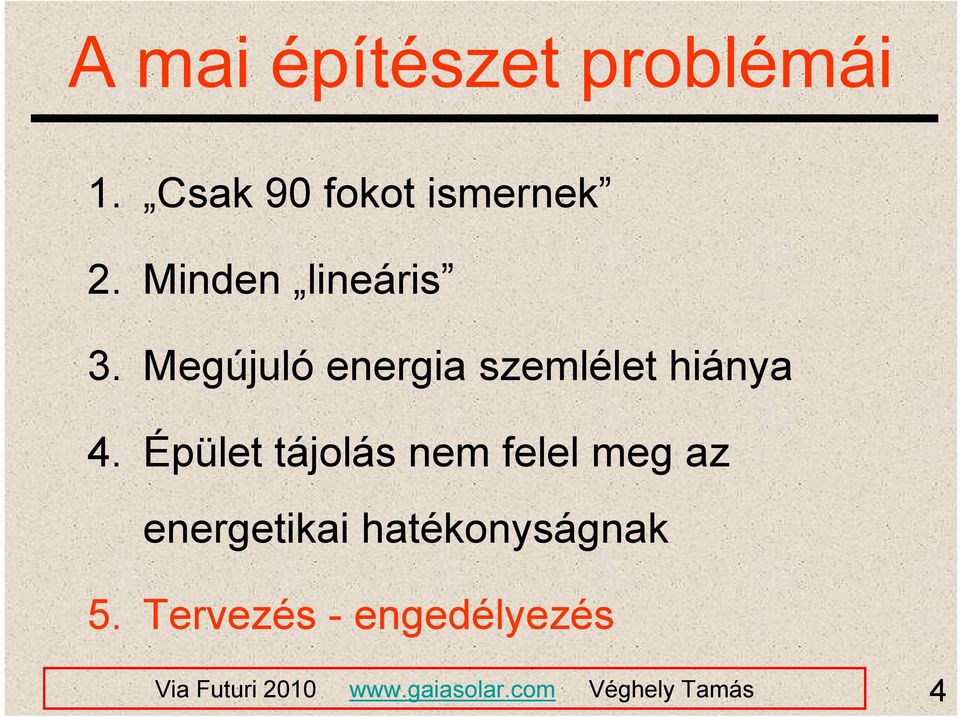 A mai építészet problémái

1. „Csak 90 fokot ismernek”

2. Minden „lineáris”

3. Megújuló energia szemlélet hiánya

4. Épület tájolás nem felel meg az energetikai hatékonyságnak

5. Tervezés - engedélyezés

Via Futuri 2010 www.gaiasolar.com Véghely Tamás

4